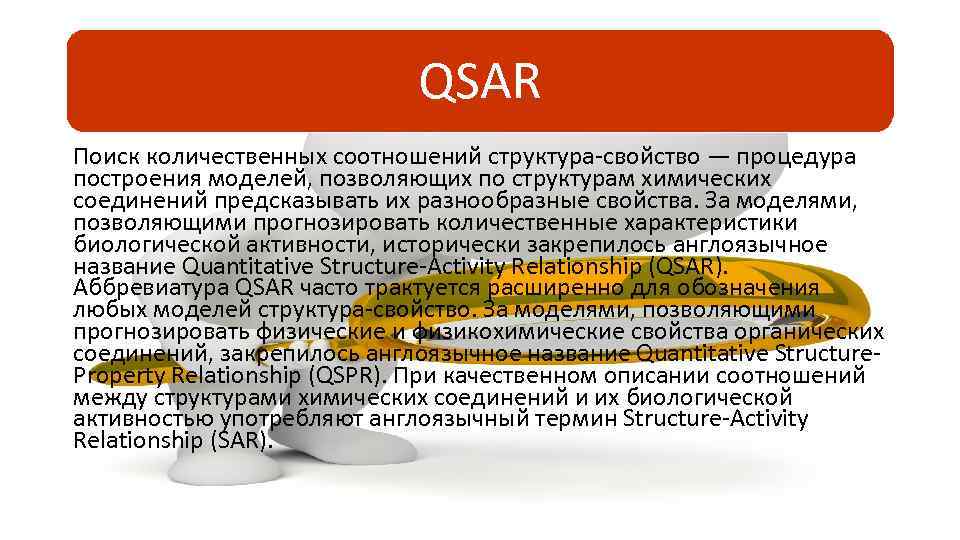 QSAR

Поиск количественных соотношений структура-свойство — процедура построения моделей, позволяющих по структурам химических соединений предсказывать их разнообразные свойства. За моделями, позволяющими прогнозировать количественные характеристики биологической активности, исторически закрепилось англоязычное название Quantitative Structure-Activity Relationship (QSAR). Аббревиатура QSAR часто трактуется расширенно для обозначения любых моделей структура-свойство. За моделями, позволяющими прогнозировать физические и физикохимические свойства органических соединений, закрепилось англоязычное название Quantitative Structure-Property Relationship (QSPR). При качественном описании соотношений между структурами химических соединений и их биологической активностью употребляют англоязычный термин Structure-Activity Relationship (SAR).